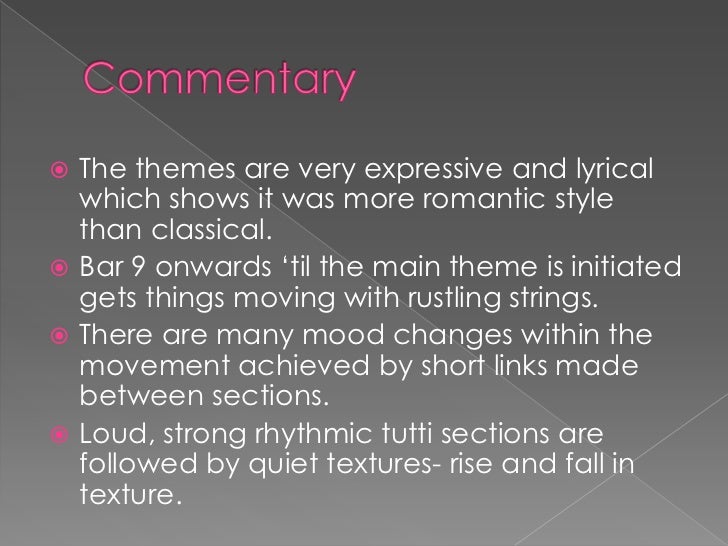 Commentary

The themes are very expressive and lyrical which shows it was more romantic style than classical.

Bar 9 onwards ‘til the main theme is initiated gets things moving with rustling strings.

There are many mood changes within the movement achieved by short links made between sections.

Loud, strong rhythmic tutti sections are followed by quiet textures- rise and fall in texture.